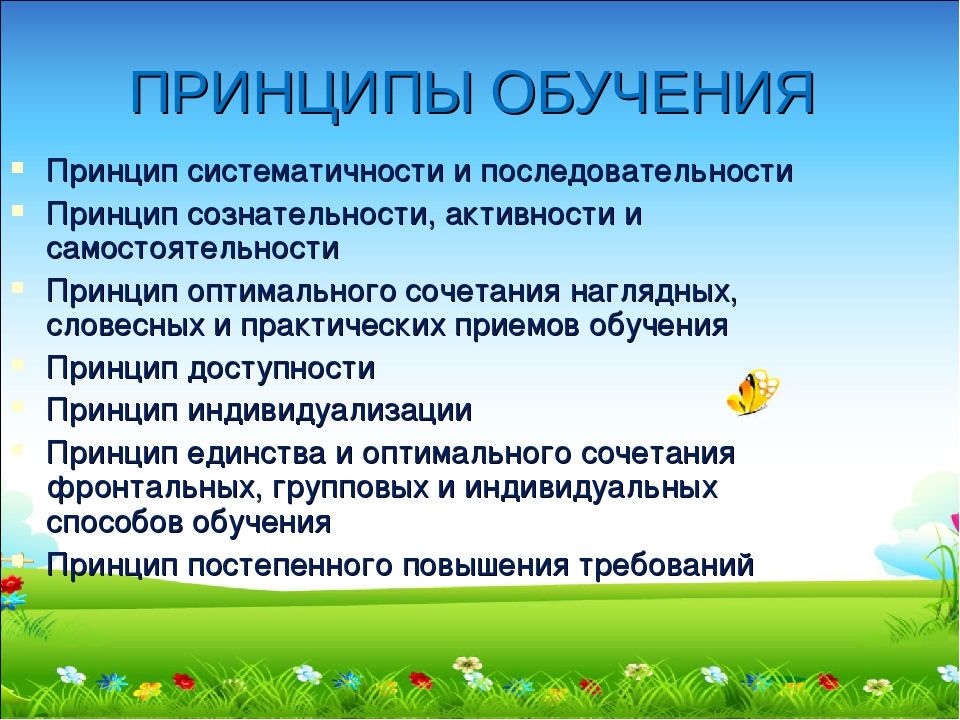 ПРИНЦИПЫ ОБУЧЕНИЯ

- Принцип систематичности и последовательности
- Принцип сознательности, активности и самостоятельности
- Принцип оптимального сочетания наглядных, словесных и практических приемов обучения
- Принцип доступности
- Принцип индивидуализации
- Принцип единства и оптимального сочетания фронтальных, групповых и индивидуальных способов обучения
- Принцип постепенного повышения требований